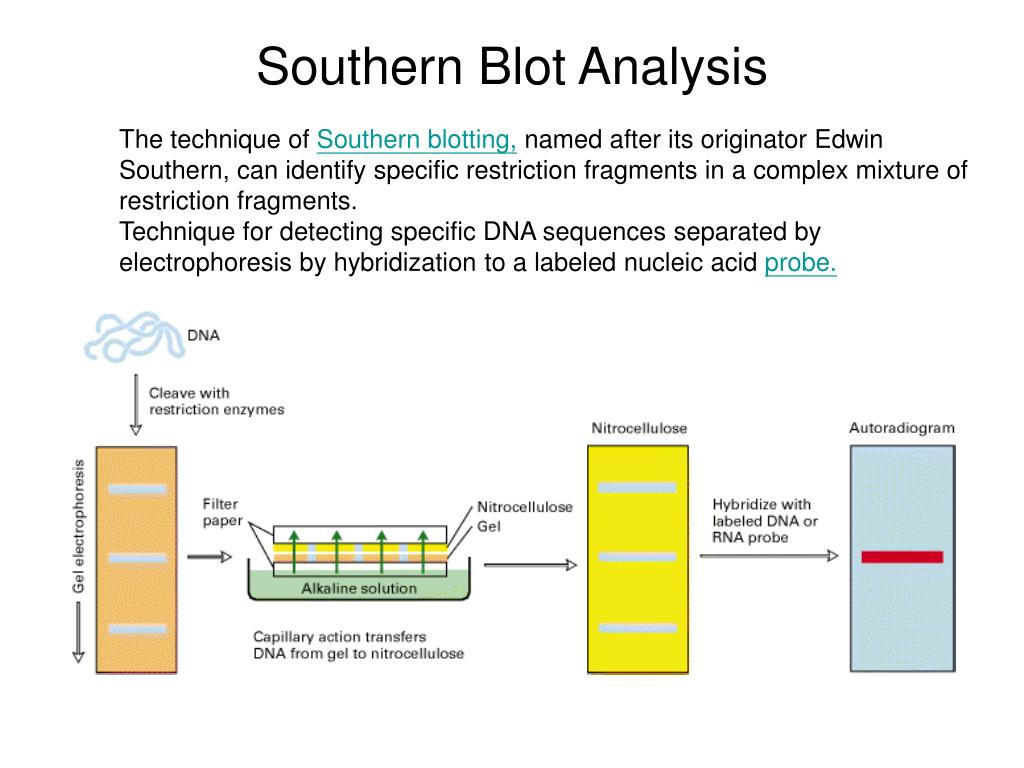 Southern Blot Analysis

The technique of Southern blotting, named after its originator Edwin Southern, can identify specific restriction fragments in a complex mixture of restriction fragments.
Technique for detecting specific DNA sequences separated by electrophoresis by hybridization to a labeled nucleic acid probe.

DNA

Cleave with restriction enzymes

Gel electrophoresis

Filter paper

Nitrocellulose

Gel

Alkaline solution

Capillary action transfers DNA from gel to nitrocellulose

Nitrocellulose

Hybridize with labeled DNA or RNA probe

Autoradiogram